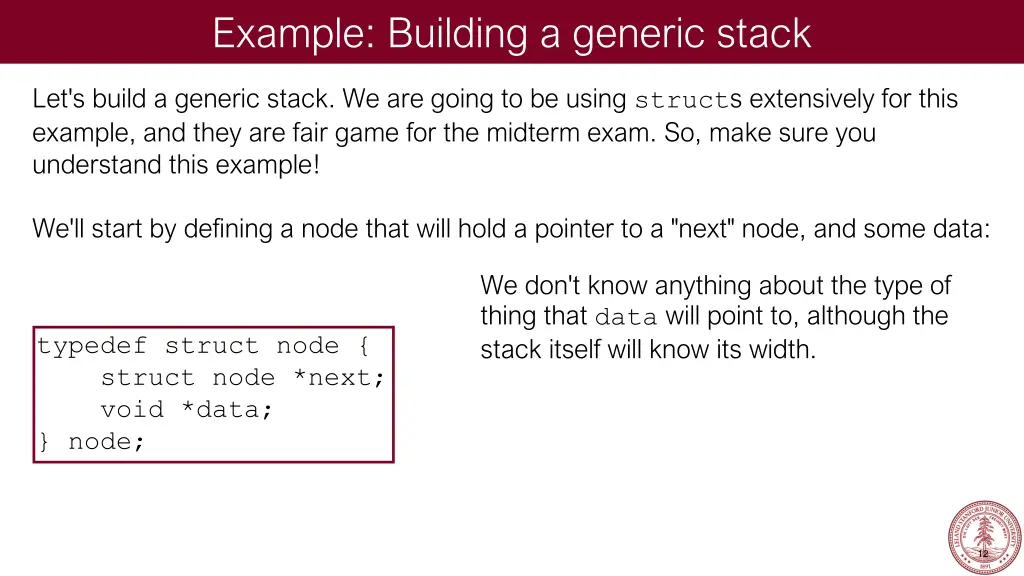 Example: Building a generic stack

Let's build a generic stack. We are going to be using structs extensively for this example, and they are fair game for the midterm exam. So, make sure you understand this example!

We'll start by defining a node that will hold a pointer to a "next" node, and some data:

typedef struct node {
    struct node *next;
    void *data;
} node;

We don't know anything about the type of thing that data will point to, although the stack itself will know its width.

LELAND STANFORD JUNIOR UNIVERSITY
1891

12